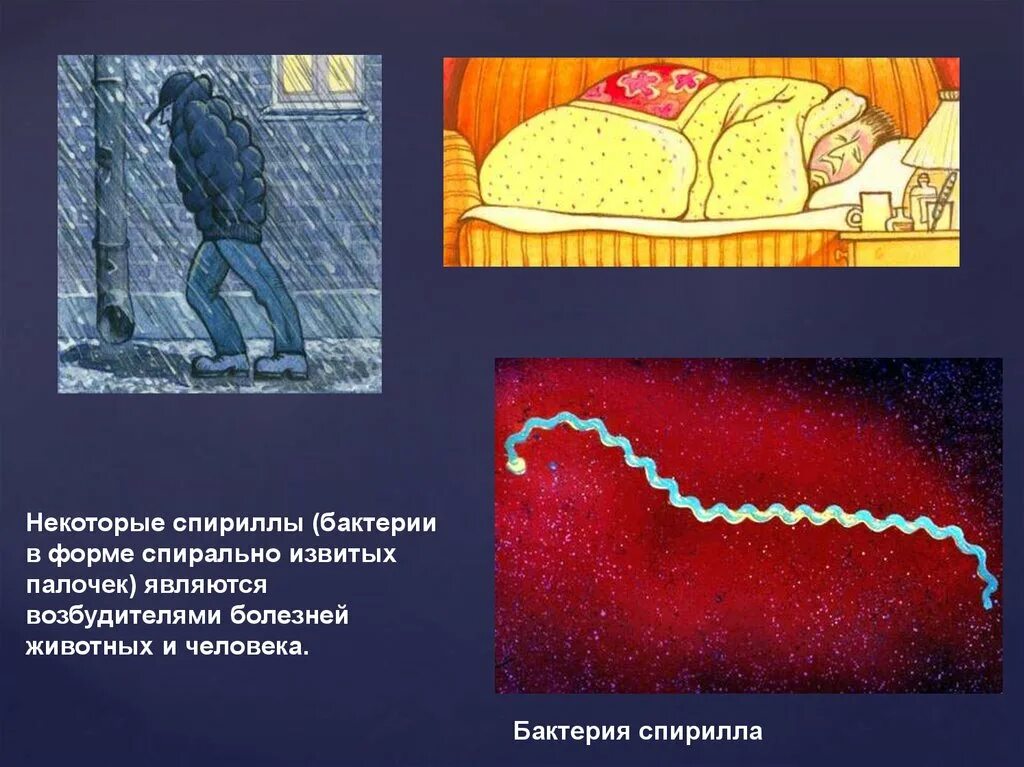 Некоторые спириллы (бактерии в форме спирально извитых палочек) являются возбудителями болезней животных и человека.

Бактерия спирилла